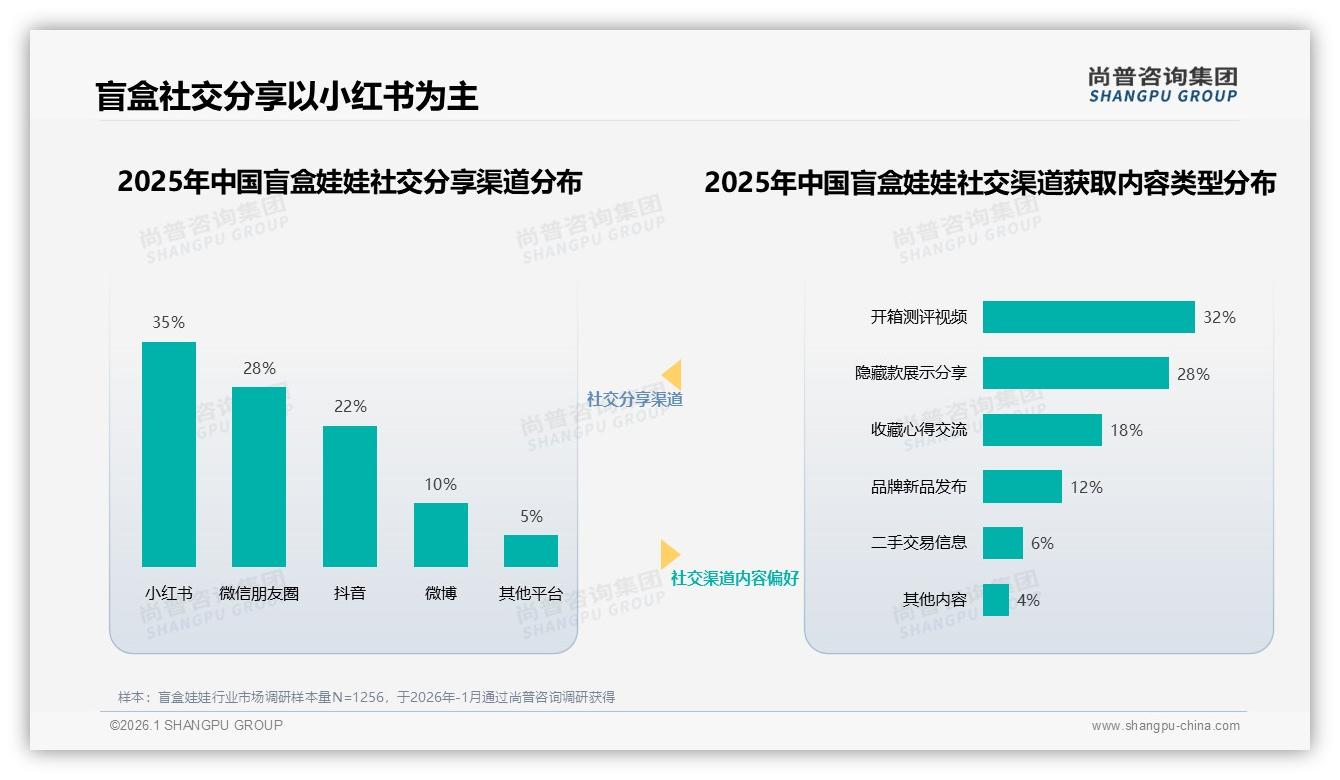 盲盒社交分享以小红书为主

尚普咨询集团
SHANGPU GROUP

2025年中国盲盒娃娃社交分享渠道分布

35%
28%
22%
10%
5%
小红书
微信朋友圈
抖音
微博
其他平台

社交分享渠道

社交渠道内容偏好

2025年中国盲盒娃娃社交渠道获取内容类型分布

开箱测评视频 32%
隐藏款展示分享 28%
收藏心得交流 18%
品牌新品发布 12%
二手交易信息 6%
其他内容 4%

尚普咨询集团 SHANGPU GROUP

样本：盲盒娃娃行业市场调研样本量N=1256，于2026年-1月通过尚普咨询调研获得

©2026.1 SHANGPU GROUP

www.shangpu-china.com